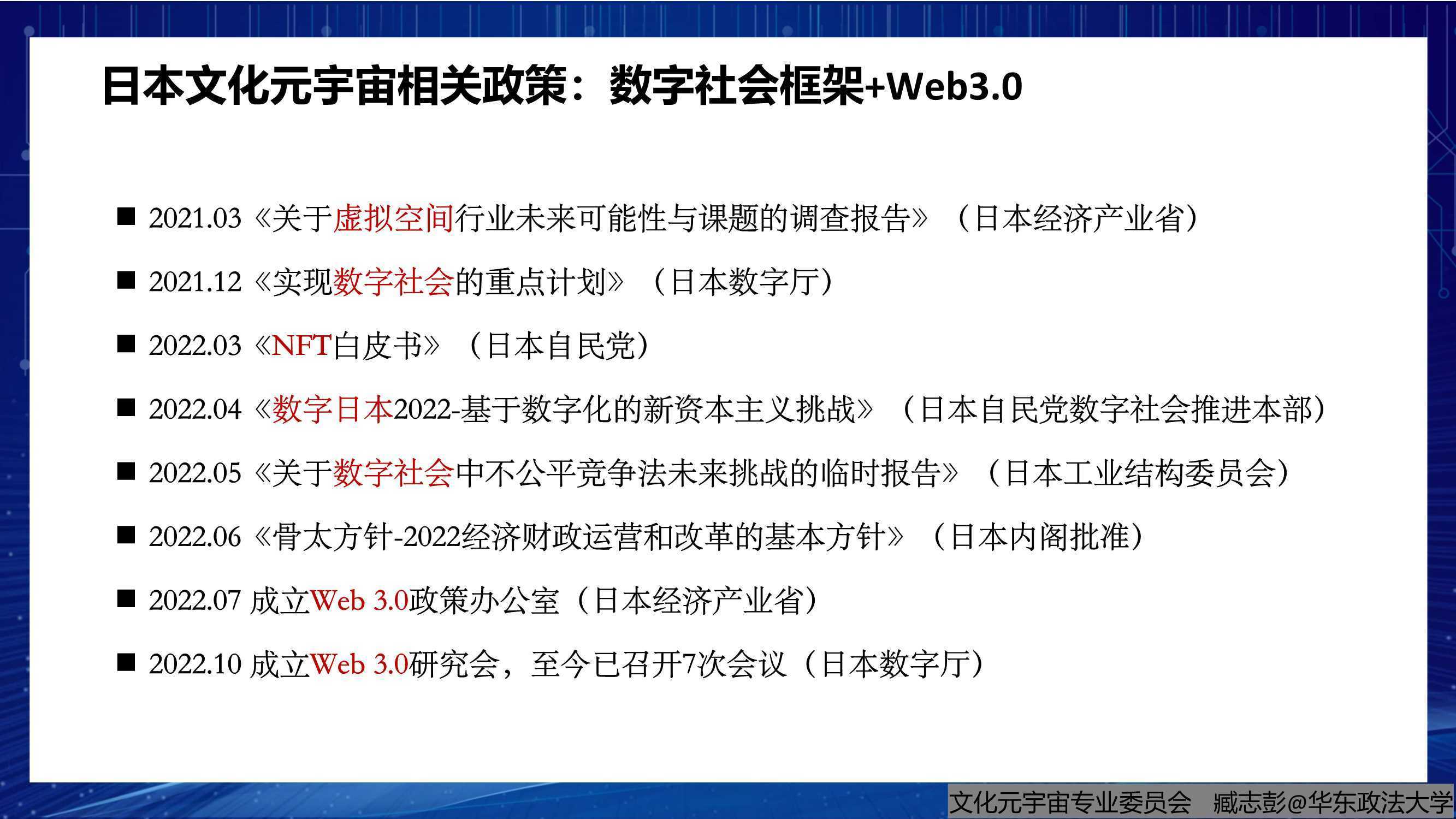 日本文化元宇宙相关政策：数字社会框架+Web3.0

■ 2021.03《关于虚拟空间行业未来可能性与课题的调查报告》（日本经济产业省）

■ 2021.12《实现数字社会的重点计划》（日本数字厅）

■ 2022.03《NFT白皮书》（日本自民党）

■ 2022.04《数字日本2022-基于数字化的新资本主义挑战》（日本自民党数字社会推进本部）

■ 2022.05《关于数字社会中不公平竞争法未来挑战的临时报告》（日本工业结构委员会）

■ 2022.06《骨太方针-2022经济财政运营和改革的基本方针》（日本内阁批准）

■ 2022.07 成立Web 3.0政策办公室（日本经济产业省）

■ 2022.10 成立Web 3.0研究会，至今已召开7次会议（日本数字厅）

文化元宇宙专业委员会 臧志彭@华东政法大学